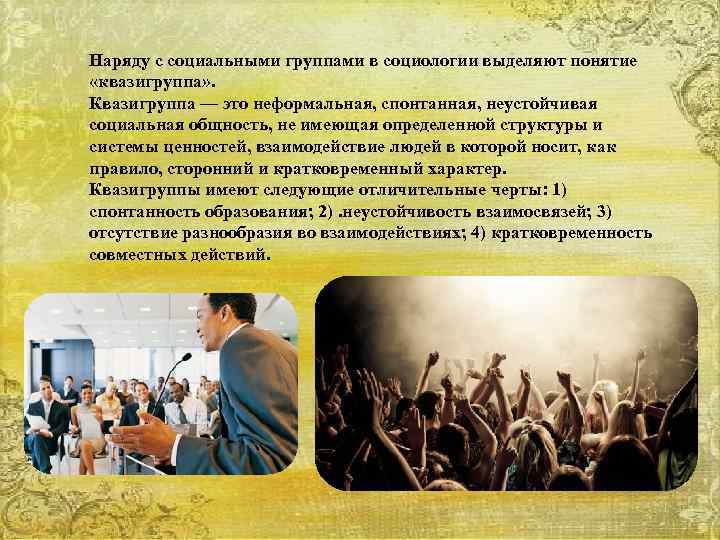 Наряду с социальными группами в социологии выделяют понятие «квазигруппа».
Квазигруппа — это неформальная, спонтанная, неустойчивая социальная общность, не имеющая определенной структуры и системы ценностей, взаимодействие людей в которой носит, как правило, сторонний и кратковременный характер.
Квазигруппы имеют следующие отличительные черты: 1) спонтанность образования; 2) .неустойчивость взаимосвязей; 3) отсутствие разнообразия во взаимодействиях; 4) кратковременность совместных действий.